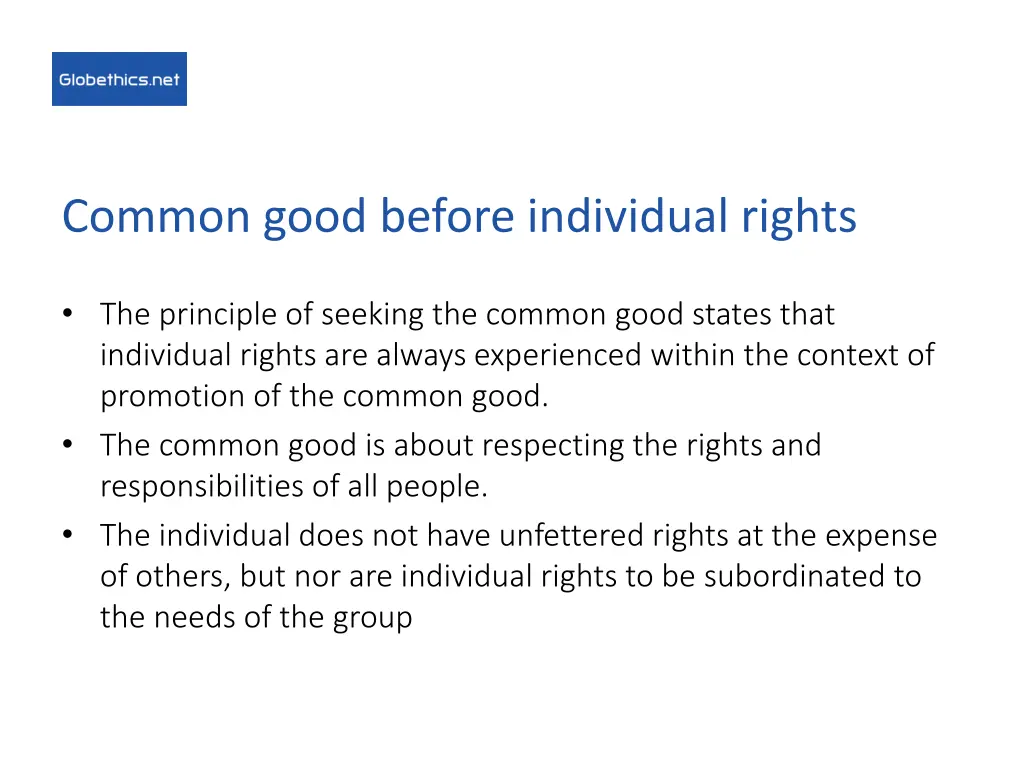 Globethics.net

Common good before individual rights

• The principle of seeking the common good states that individual rights are always experienced within the context of promotion of the common good.
• The common good is about respecting the rights and responsibilities of all people.
• The individual does not have unfettered rights at the expense of others, but nor are individual rights to be subordinated to the needs of the group